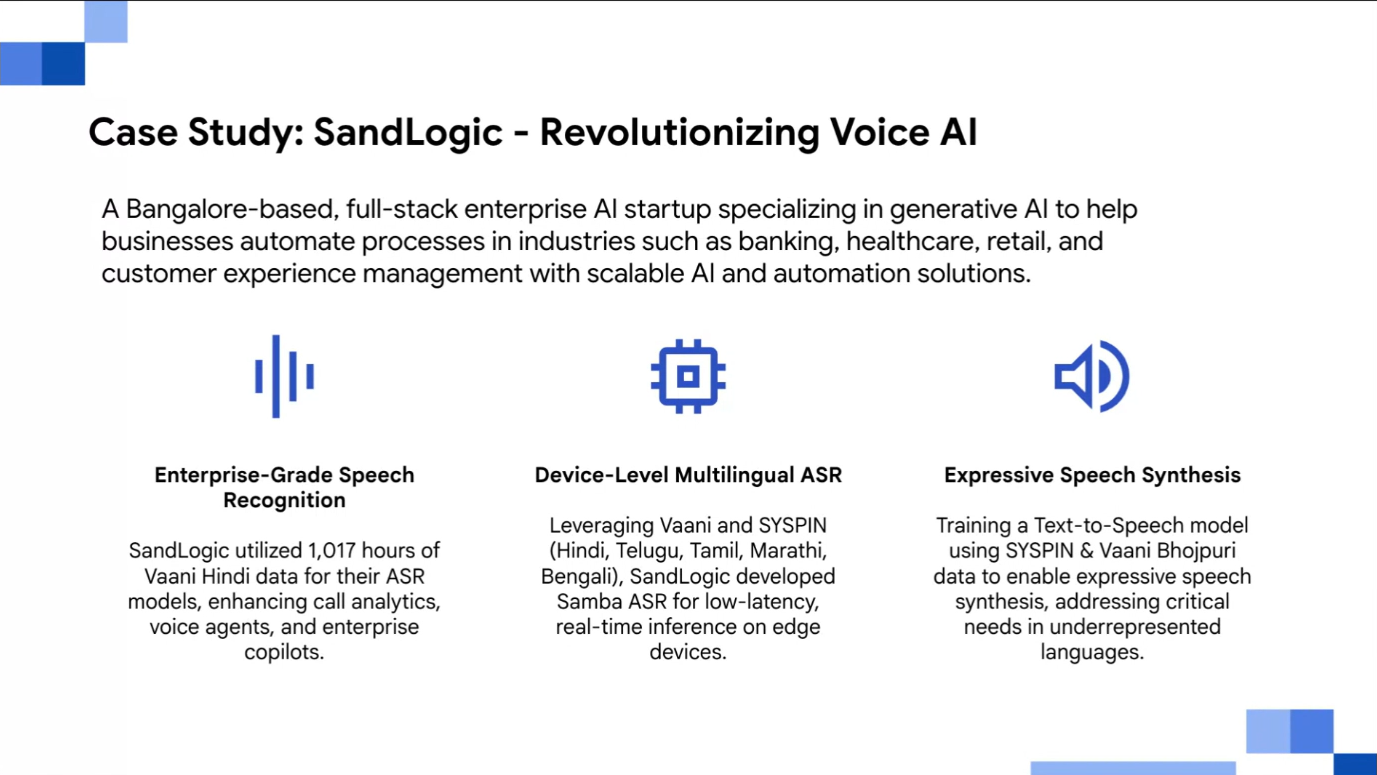 Case Study: SandLogic - Revolutionizing Voice AI

A Bangalore-based, full-stack enterprise AI startup specializing in generative AI to help businesses automate processes in industries such as banking, healthcare, retail, and customer experience management with scalable AI and automation solutions.

Enterprise-Grade Speech Recognition

SandLogic utilized 1,017 hours of Vaani Hindi data for their ASR models, enhancing call analytics, voice agents, and enterprise copilots.

Device-Level Multilingual ASR

Leveraging Vaani and SYSPIN (Hindi, Telugu, Tamil, Marathi, Bengali), SandLogic developed Samba ASR for low-latency, real-time inference on edge devices.

Expressive Speech Synthesis

Training a Text-to-Speech model using SYSPIN & Vaani Bhojpuri data to enable expressive speech synthesis, addressing critical needs in underrepresented languages.